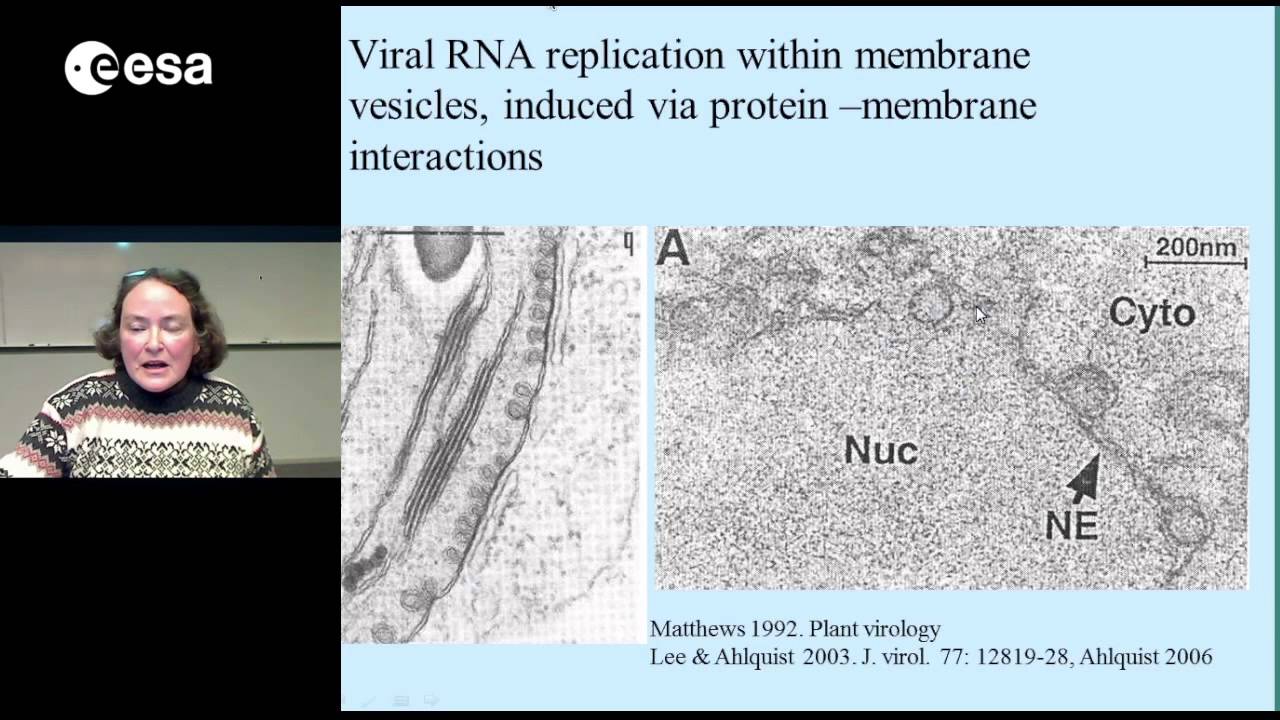 esa

Viral RNA replication within membrane vesicles, induced via protein –membrane interactions

A

200nm

Cyto

Nuc

NE

Matthews 1992. Plant virology
Lee & Ahlquist 2003. J. virol. 77: 12819-28, Ahlquist 2006